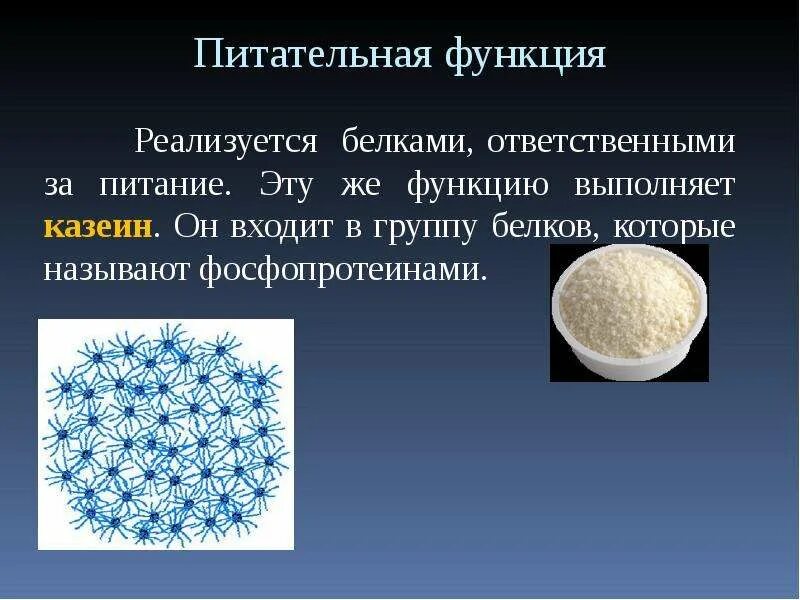 Питательная функция

Реализуется белками, ответственными за питание. Эту же функцию выполняет казеин. Он входит в группу белков, которые называют фосфопротеинами.